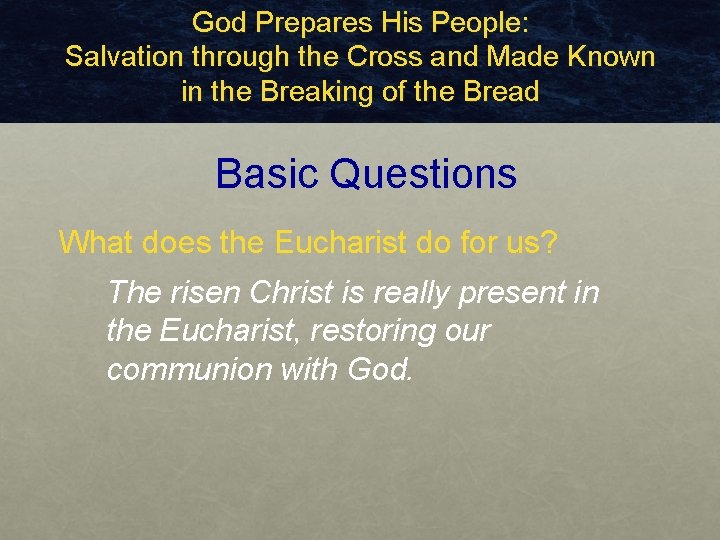 God Prepares His People:
Salvation through the Cross and Made Known in the Breaking of the Bread

Basic Questions

What does the Eucharist do for us?

The risen Christ is really present in the Eucharist, restoring our communion with God.